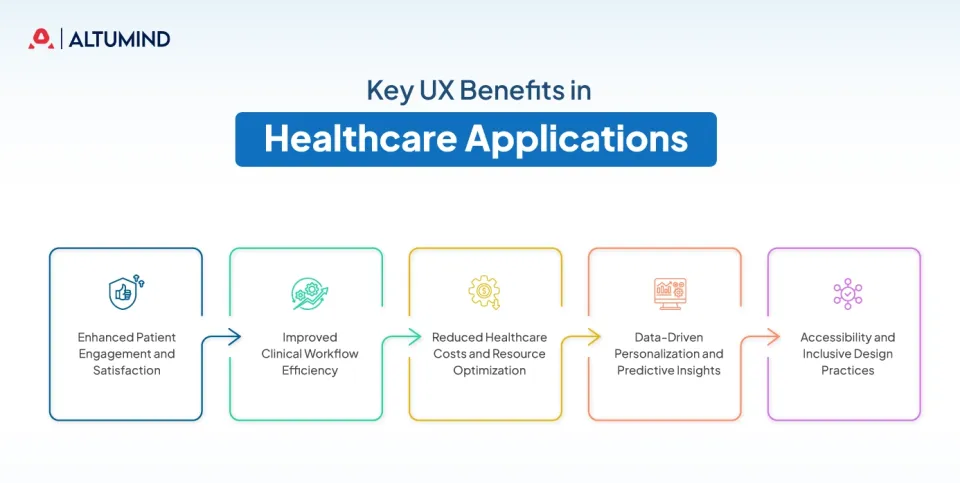 ALTUMIND

Key UX Benefits in

Healthcare Applications

Enhanced Patient Engagement and Satisfaction

Improved Clinical Workflow Efficiency

Reduced Healthcare Costs and Resource Optimization

Data-Driven Personalization and Predictive Insights

Accessibility and Inclusive Design Practices